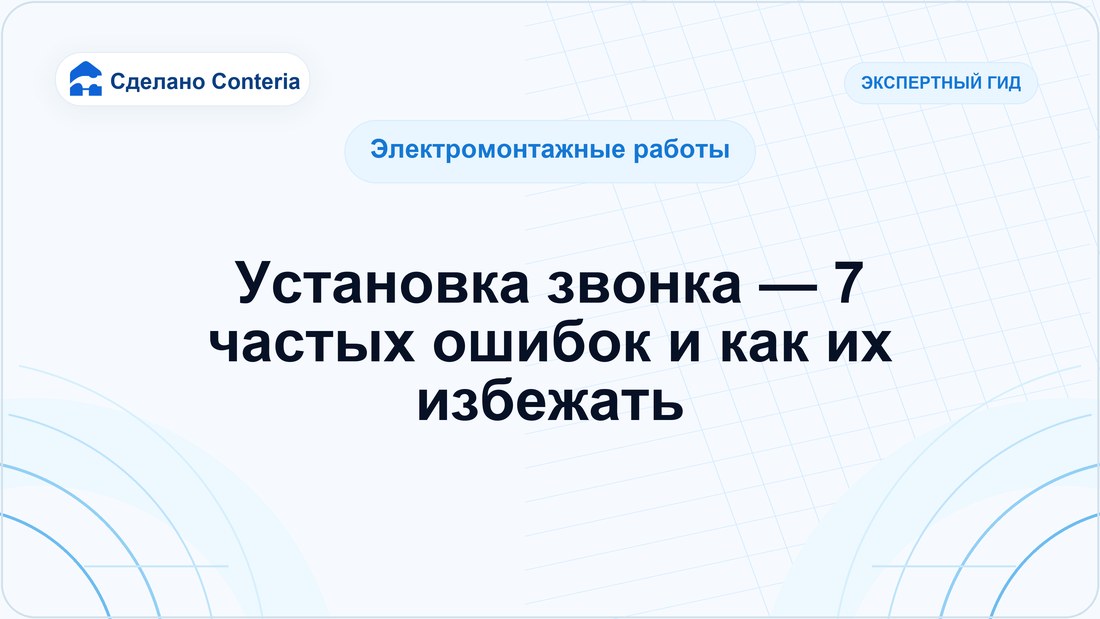 Сделано Conteria

ЭКСПЕРТНЫЙ ГИД

Электромонтажные работы

Установка звонка — 7 частых ошибок и как их избежать